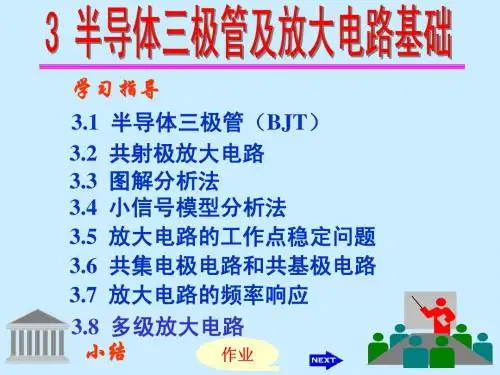 3 半导体三极管及放大电路基础

学习指导

3.1 半导体三极管（BJT）
3.2 共射极放大电路
3.3 图解分析法
3.4 小信号模型分析法
3.5 放大电路的工作点稳定问题
3.6 共集电极电路和共基极电路
3.7 放大电路的频率响应
3.8 多级放大电路

小结

作业

NEXT